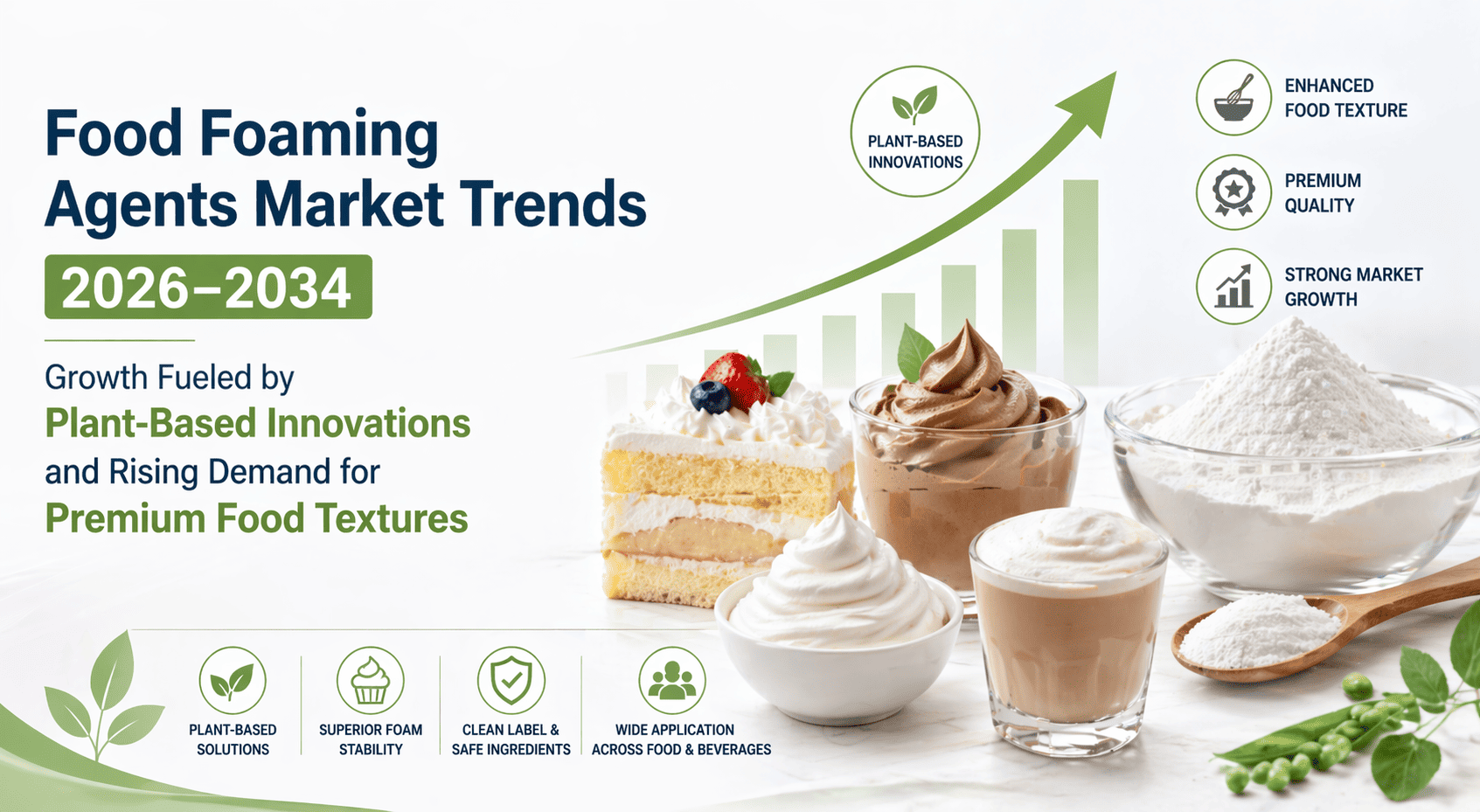 Food Foaming Agents Market Trends

2026–2034

Growth Fueled by Plant-Based Innovations and Rising Demand for Premium Food Textures

PLANT-BASED INNOVATIONS

ENHANCED FOOD TEXTURE

PREMIUM QUALITY

STRONG MARKET GROWTH

PLANT-BASED SOLUTIONS

SUPERIOR FOAM STABILITY

CLEAN LABEL & SAFE INGREDIENTS

WIDE APPLICATION ACROSS FOOD & BEVERAGES